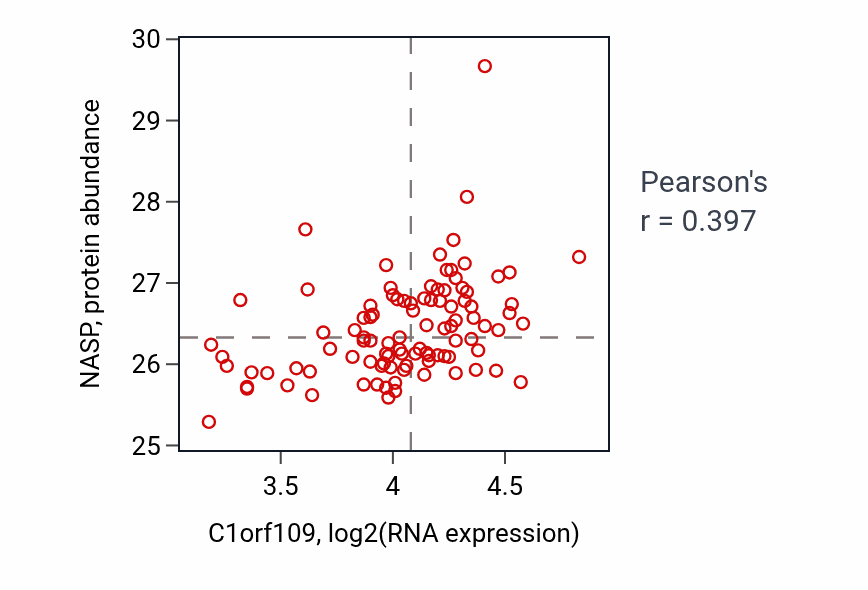 30
29
28
27
26
25
NASP, protein abundance
3.5
4
4.5
C1orf109, log2(RNA expression)
Pearson's
r = 0.397